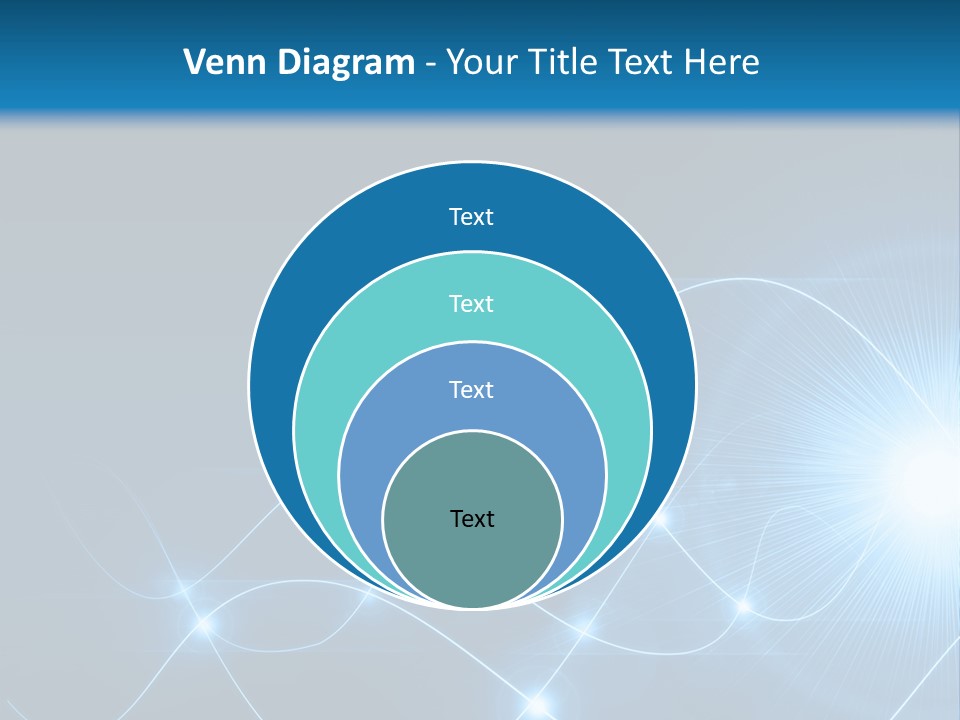 Venn Diagram - Your Title Text Here

Text

Text

Text

Text